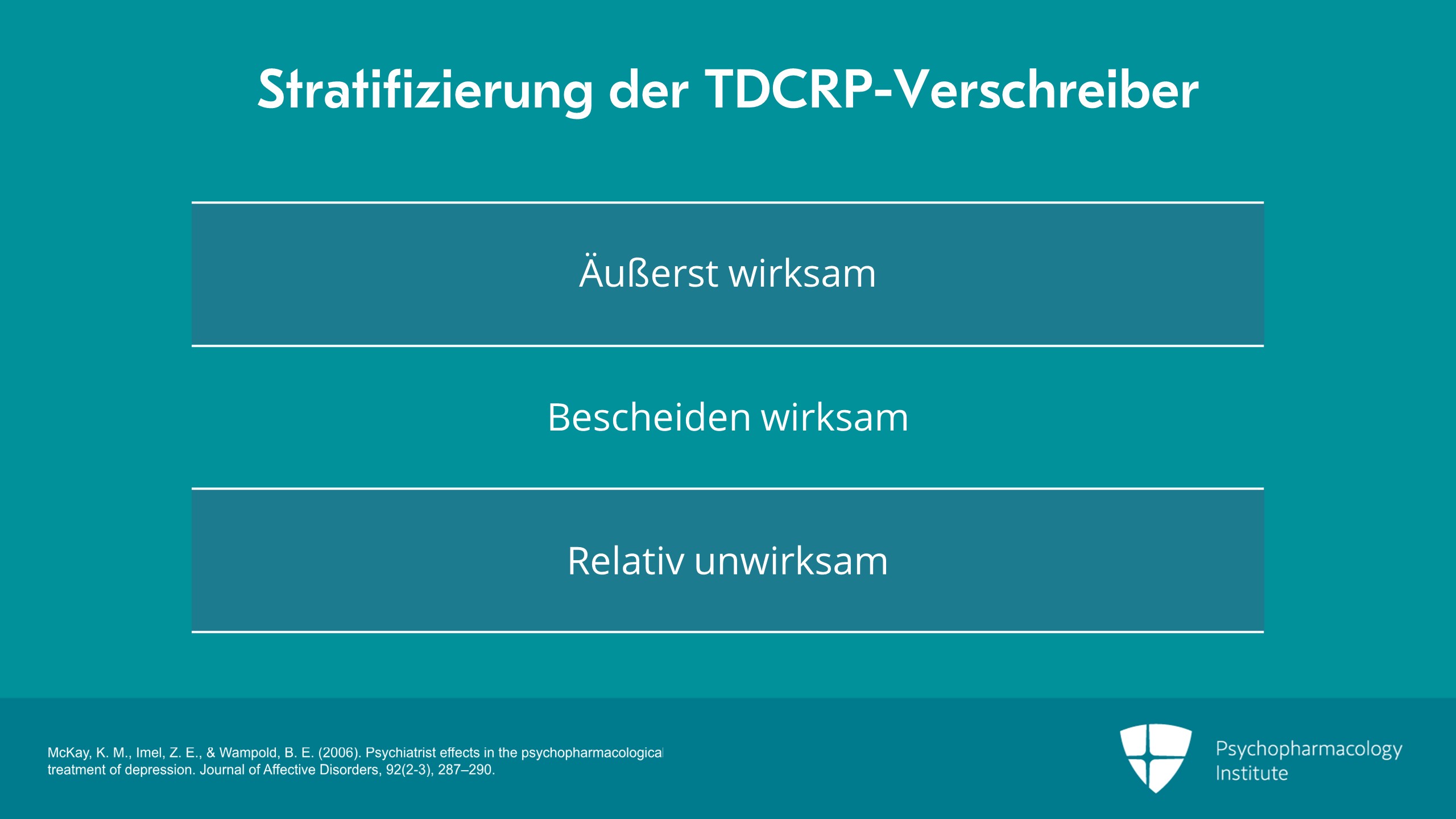 Stratifizierung der TDCRP-Verschreiber

Äußerst wirksam

Bescheiden wirksam

Relativ unwirksam

McKay, K. M., Imel, Z. E., & Wampold, B. E. (2006). Psychiatrist effects in the psychopharmacological treatment of depression. Journal of Affective Disorders, 92(2-3), 287–290.

Psychopharmacology
Institute